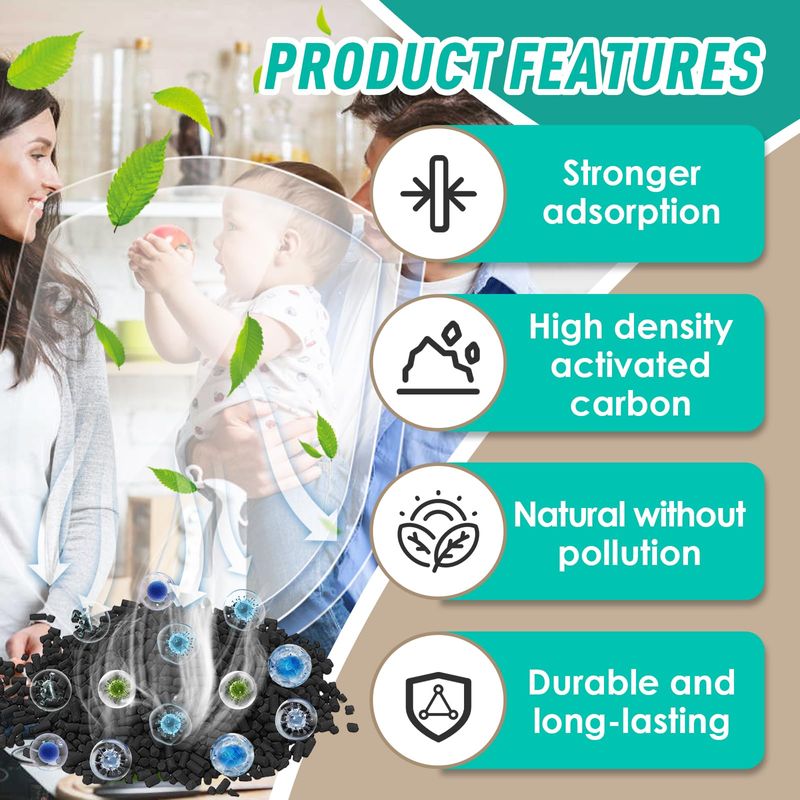 PRODUCT FEATURES

Stronger adsorption

High density activated carbon

Natural without pollution

Durable and long-lasting